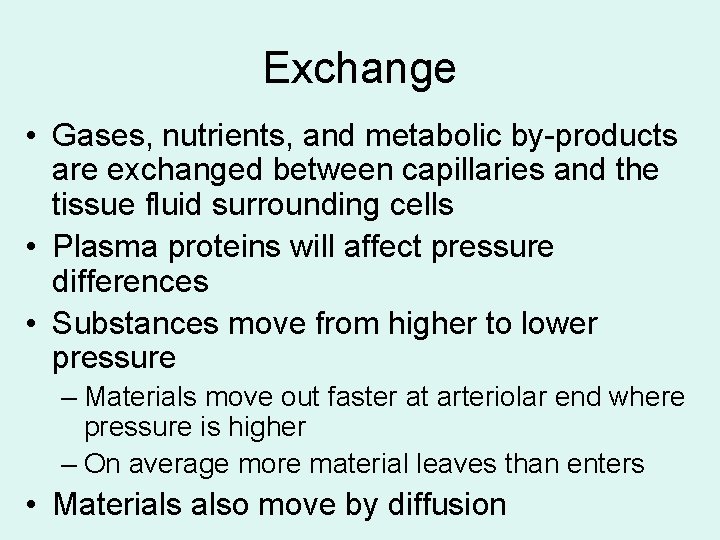 Exchange

• Gases, nutrients, and metabolic by-products are exchanged between capillaries and the tissue fluid surrounding cells
• Plasma proteins will affect pressure differences
• Substances move from higher to lower pressure
– Materials move out faster at arteriolar end where pressure is higher
– On average more material leaves than enters
• Materials also move by diffusion